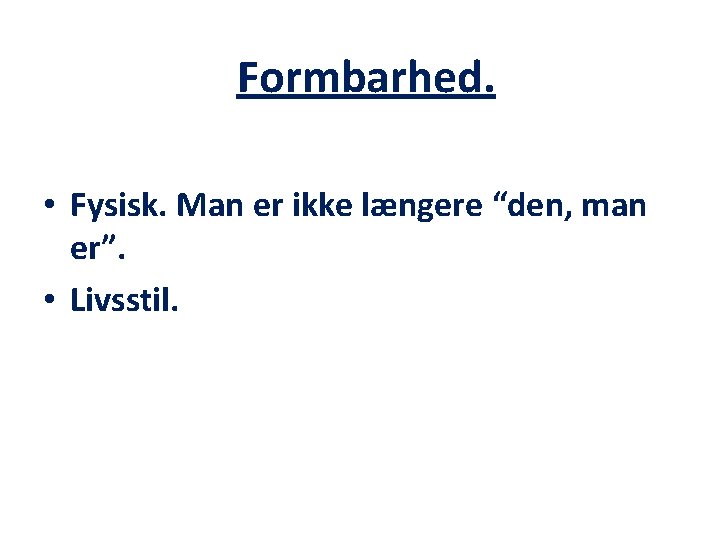 Formbarhed.

• Fysisk. Man er ikke længere “den, man er”.
• Livsstil.